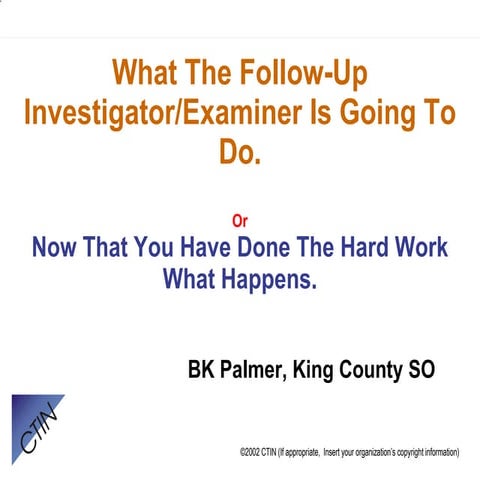 What The Follow-Up Investigator/Examiner Is Going To Do.

Or

Now That You Have Done The Hard Work What Happens.

BK Palmer, King County SO

CTIN

©2002 CTIN (If appropriate, Insert your organization's copyright information)